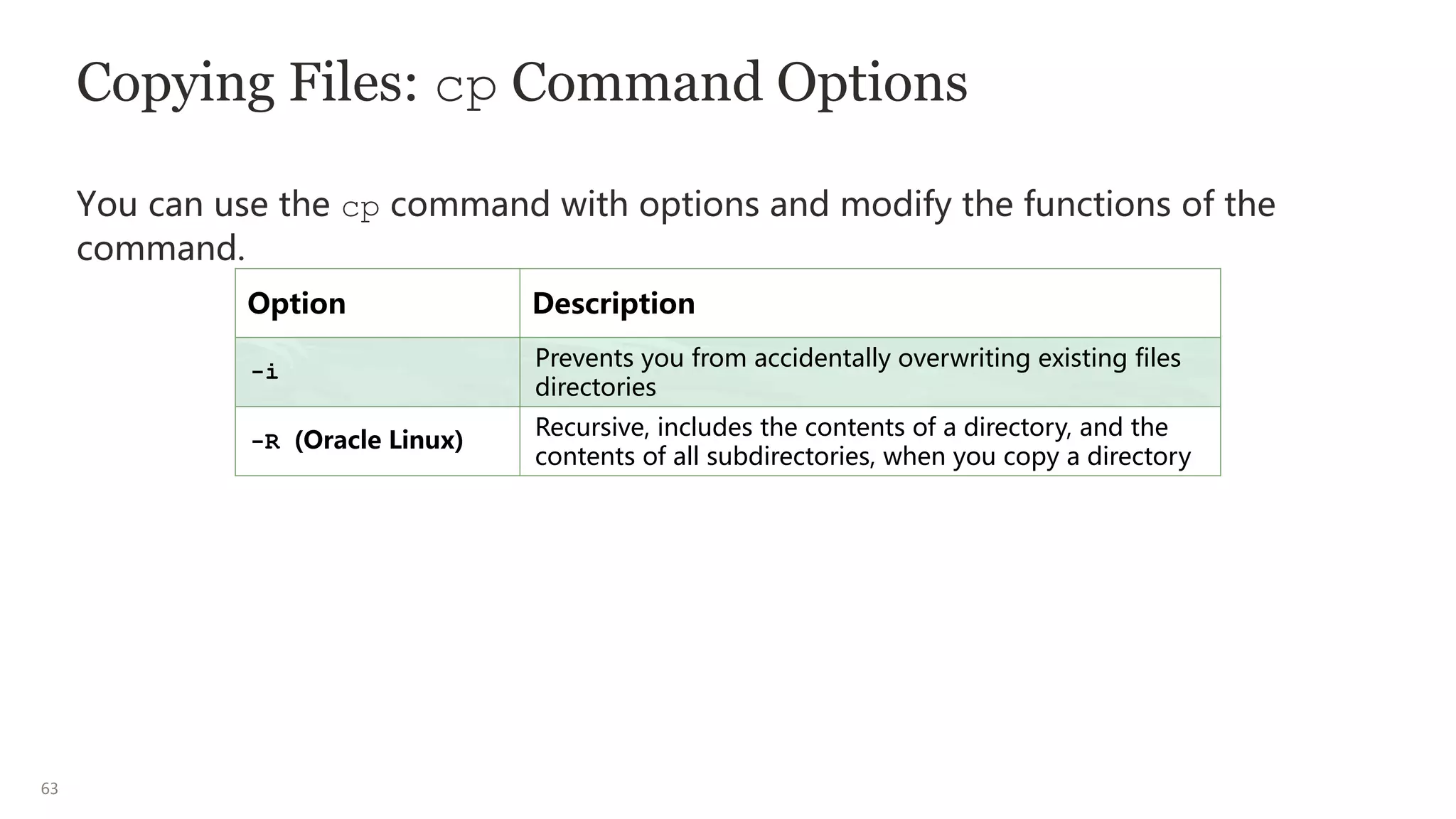 Copying Files: cp Command Options

You can use the cp command with options and modify the functions of the command.

| Option | Description |
|---|---|
| -i | Prevents you from accidentally overwriting existing files directories |
| -R (Oracle Linux) | Recursive, includes the contents of a directory, and the contents of all subdirectories, when you copy a directory |

63